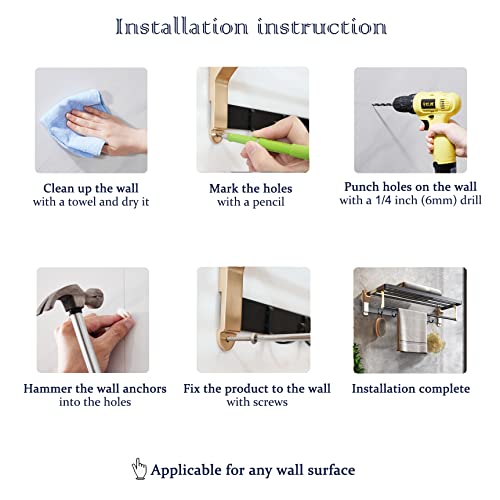 Installation instruction

Clean up the wall
with a towel and dry it

Mark the holes
with a pencil

Punch holes on the wall
with a 1/4 inch (6mm) drill

Hammer the wall anchors
into the holes

Fix the product to the wall
with screws

Installation complete

Applicable for any wall surface